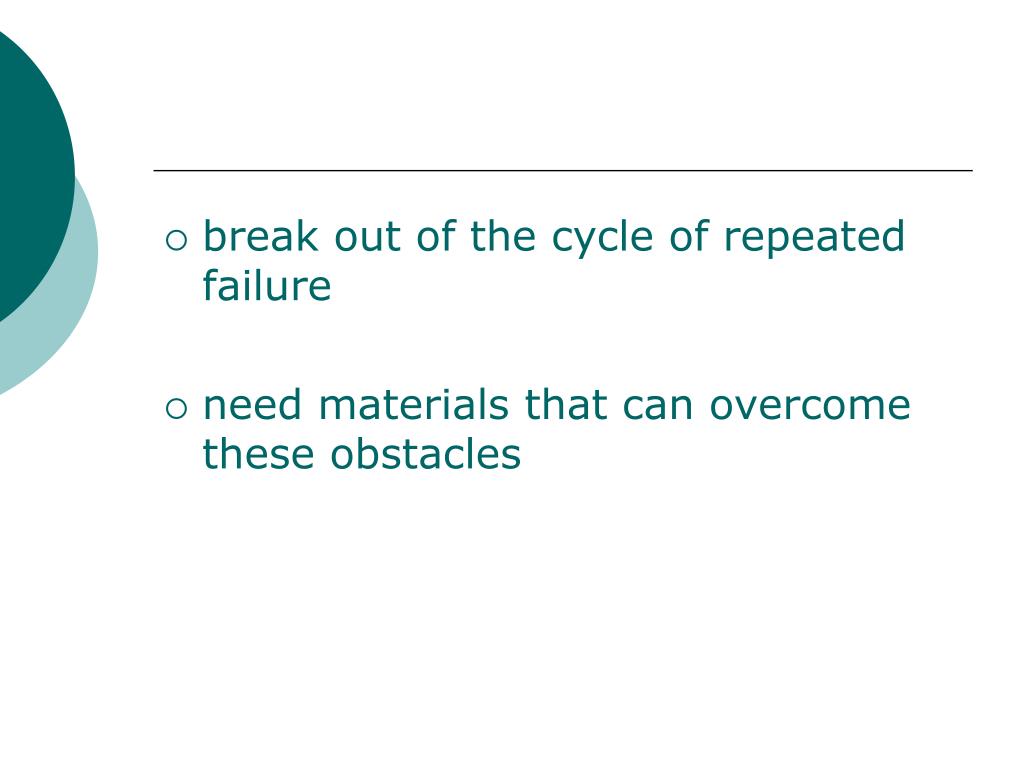 ○ break out of the cycle of repeated failure

○ need materials that can overcome these obstacles